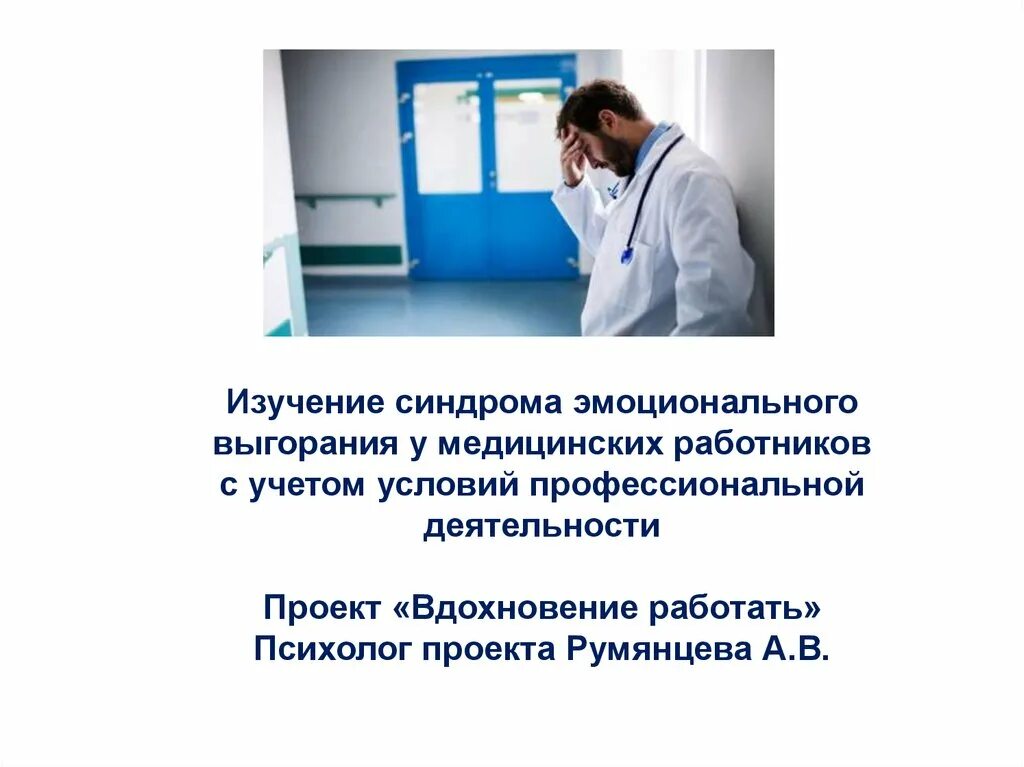 Изучение синдрома эмоционального выгорания у медицинских работников с учетом условий профессиональной деятельности

Проект «Вдохновение работать»
Психолог проекта Румянцева А.В.